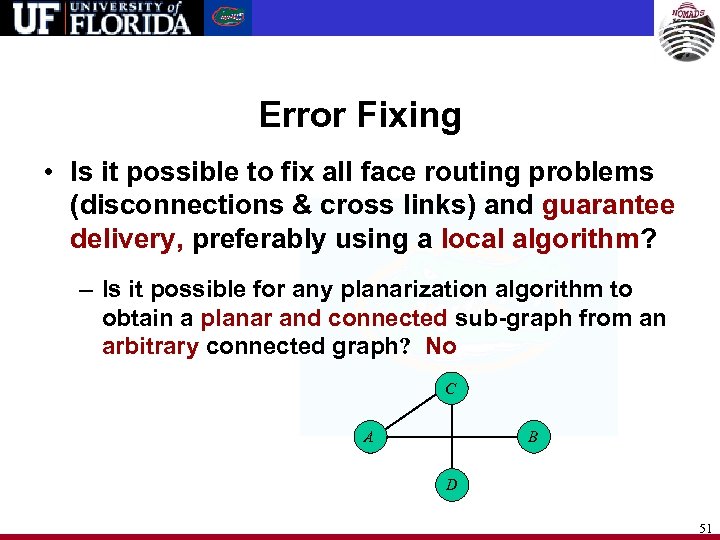 UF UNIVERSITY of FLORIDA

NOMADS

Error Fixing

• Is it possible to fix all face routing problems (disconnections & cross links) and guarantee delivery, preferably using a local algorithm?

– Is it possible for any planarization algorithm to obtain a planar and connected sub-graph from an arbitrary connected graph? No

C

A

B

D

51